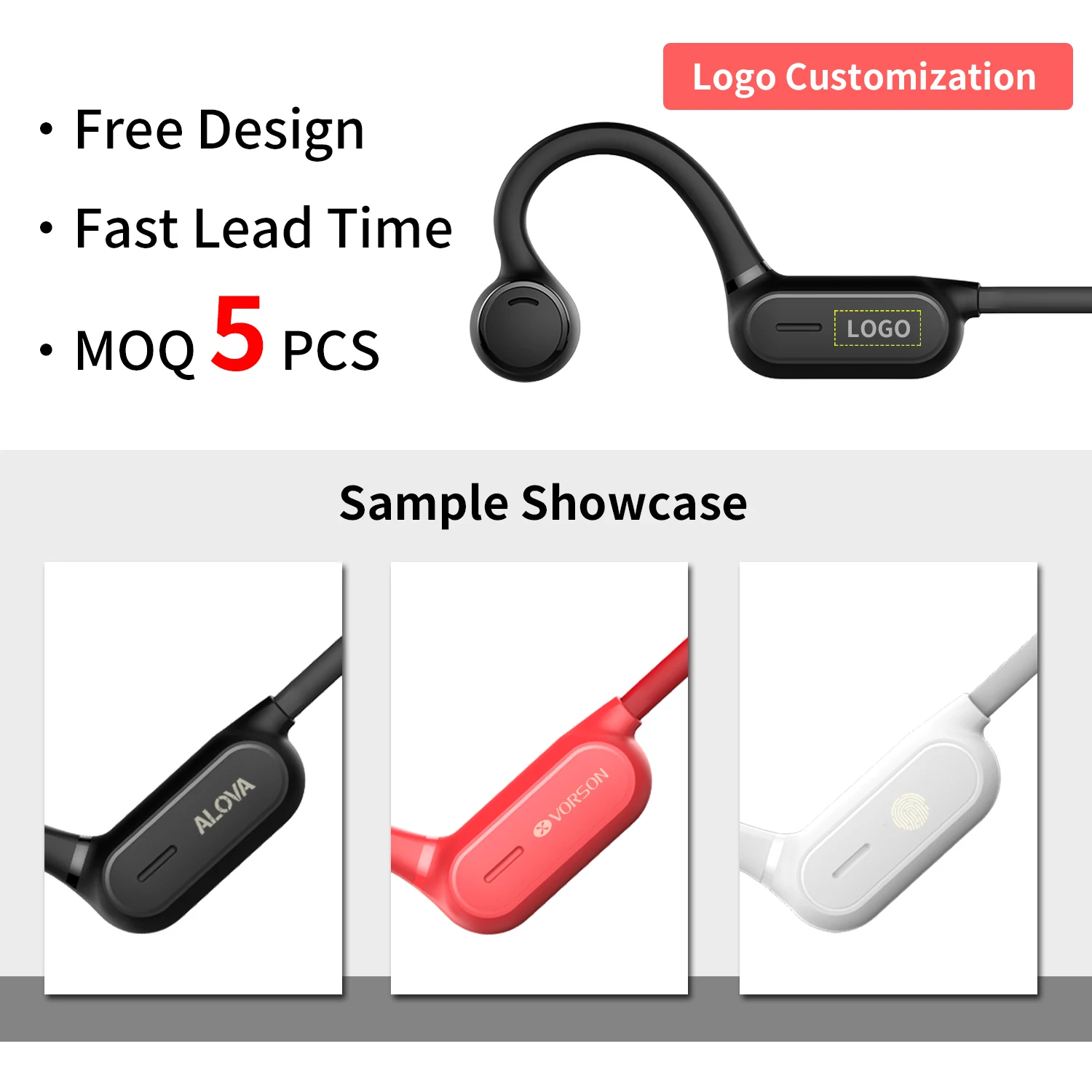 Logo Customization

• Free Design

• Fast Lead Time

• MOQ 5 PCS

LOGO

Sample Showcase

ALOVA

VORSON